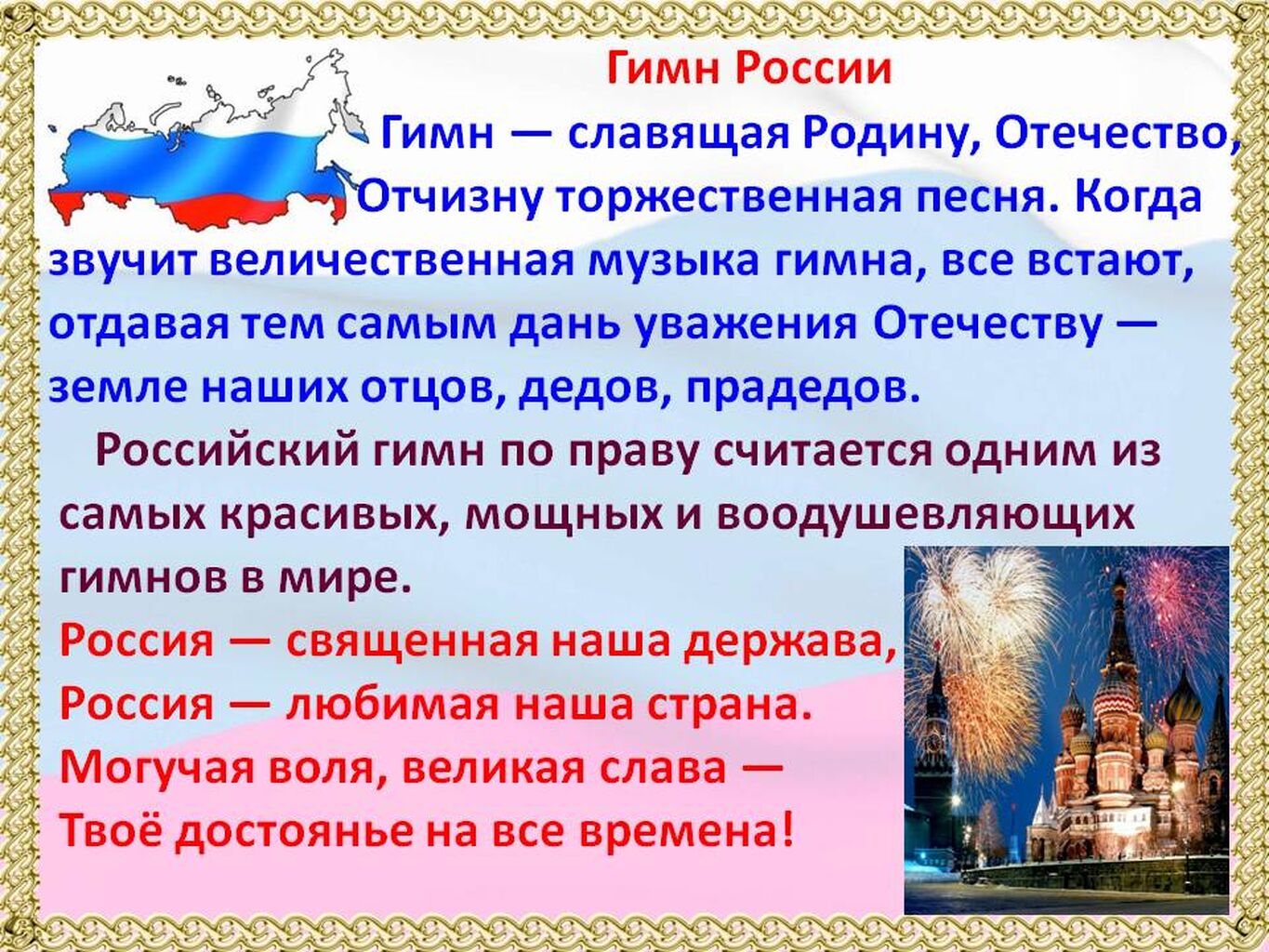 Гимн России

Гимн — славящая Родину, Отечество, Отчизну торжественная песня. Когда звучит величественная музыка гимна, все встают, отдавая тем самым дань уважения Отечеству — земле наших отцов, дедов, прадедов.

Российский гимн по праву считается одним из самых красивых, мощных и воодушевляющих гимнов в мире.

Россия — священная наша держава,
Россия — любимая наша страна.
Могучая воля, великая слава —
Твоё достоянье на все времена!